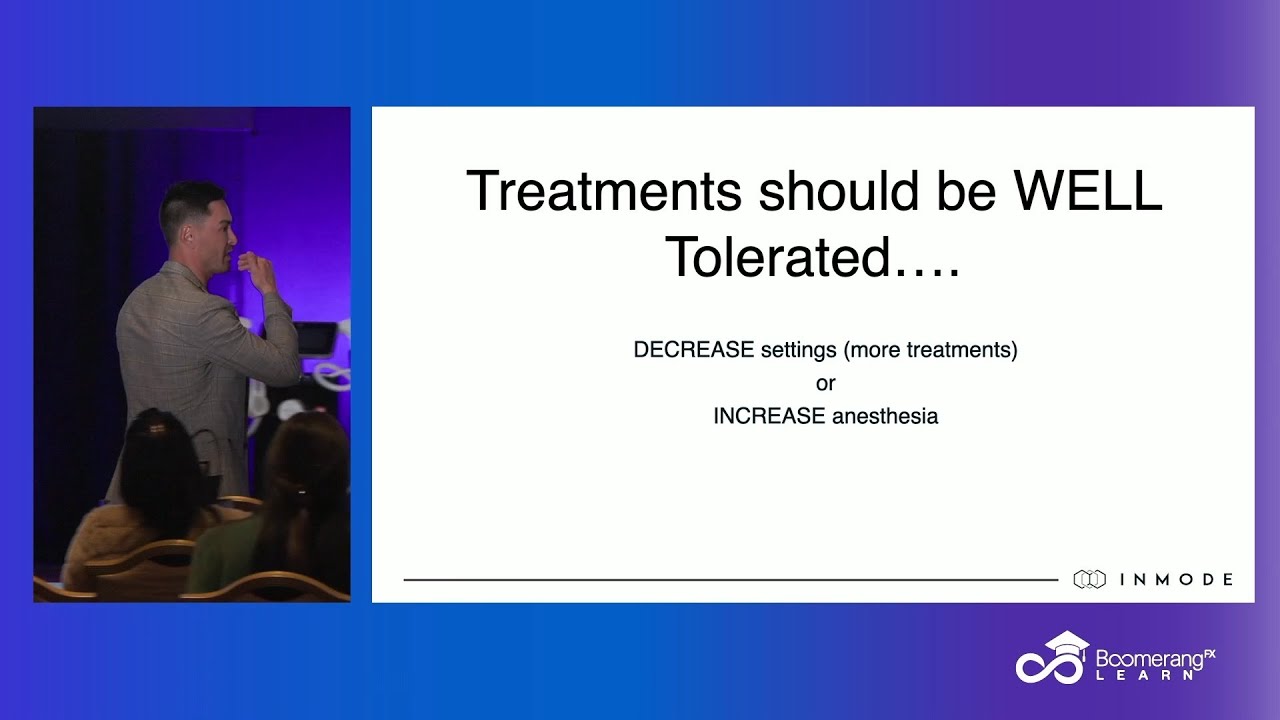 Treatments should be WELL Tolerated….

DECREASE settings (more treatments)
or
INCREASE anesthesia

INMODE

BoomerangFX LEARN